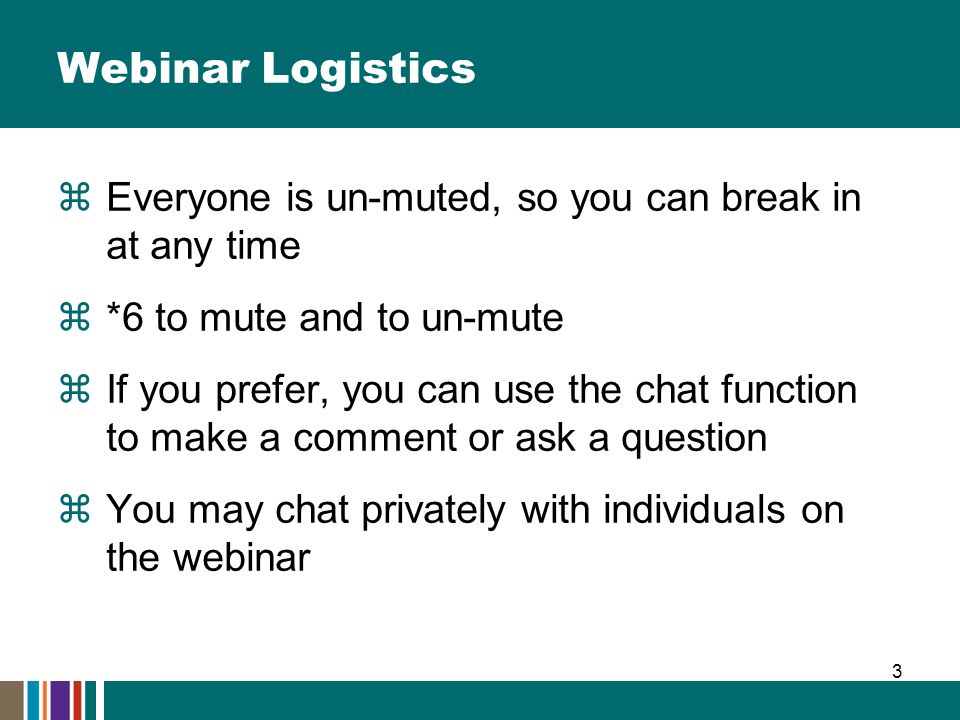 Webinar Logistics

⌘ Everyone is un-muted, so you can break in at any time

⌘ *6 to mute and to un-mute

⌘ If you prefer, you can use the chat function to make a comment or ask a question

⌘ You may chat privately with individuals on the webinar

3